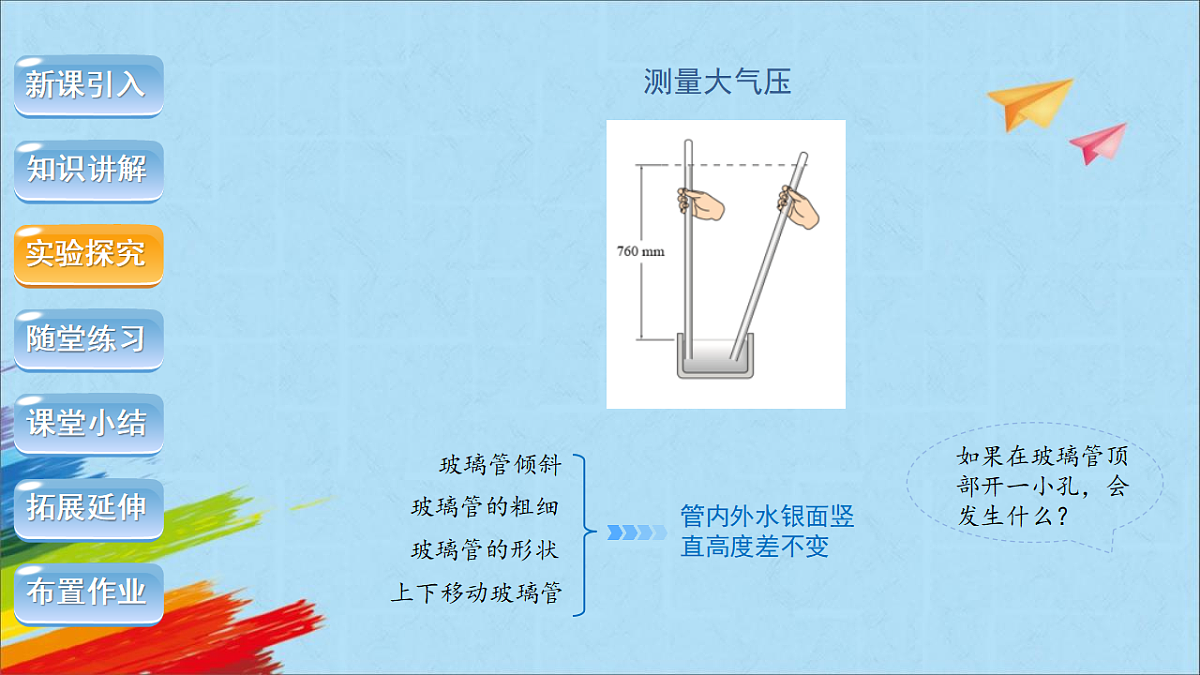 新课引入

知识讲解

实验探究

随堂练习

课堂小结

拓展延伸

布置作业

测量大气压

760 mm

玻璃管倾斜
玻璃管的粗细
玻璃管的形状
上下移动玻璃管

管内外水银面竖直高度差不变

如果在玻璃管顶部开一小孔，会发生什么？